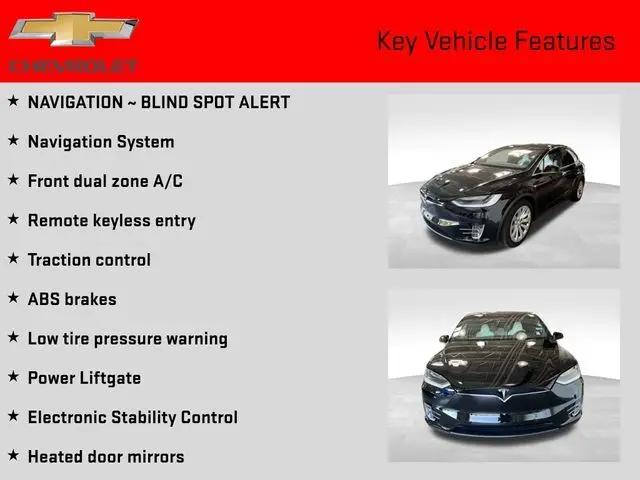 CHEVROLET

Key Vehicle Features

★ NAVIGATION ~ BLIND SPOT ALERT

★ Navigation System

★ Front dual zone A/C

★ Remote keyless entry

★ Traction control

★ ABS brakes

★ Low tire pressure warning

★ Power Liftgate

★ Electronic Stability Control

★ Heated door mirrors